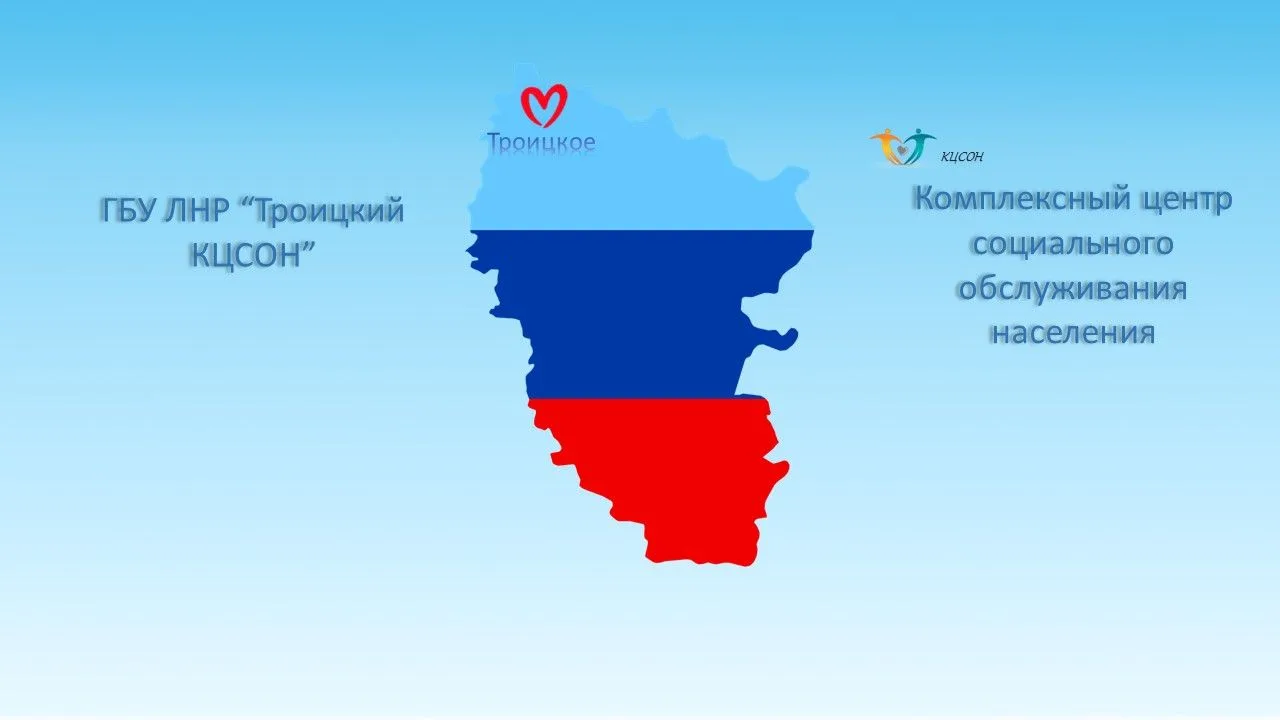 ГБУ ЛНР “Троицкий КЦСОН”

Троицкое

КЦСОН

Комплексный центр социального обслуживания населения